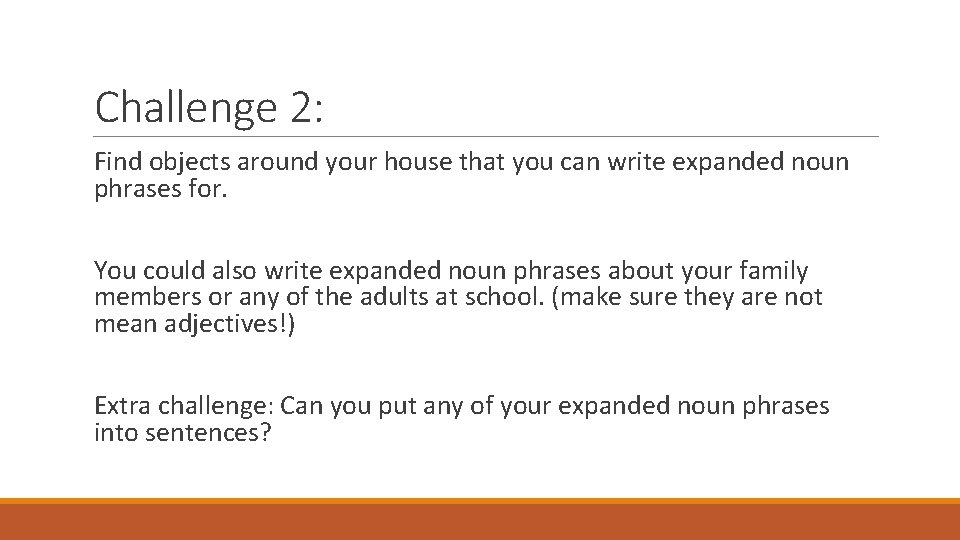 Challenge 2:

Find objects around your house that you can write expanded noun phrases for.

You could also write expanded noun phrases about your family members or any of the adults at school. (make sure they are not mean adjectives!)

Extra challenge: Can you put any of your expanded noun phrases into sentences?